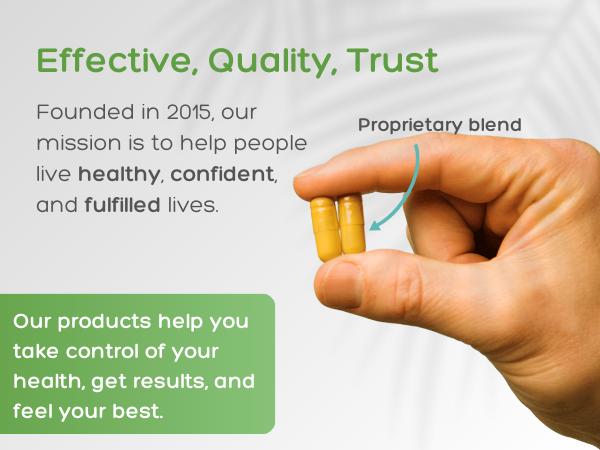 Effective, Quality, Trust

Founded in 2015, our mission is to help people live healthy, confident, and fulfilled lives.

Proprietary blend

Our products help you take control of your health, get results, and feel your best.